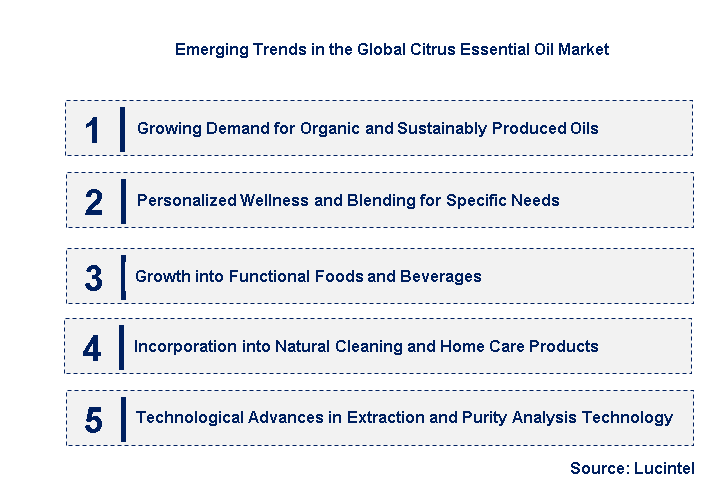 Emerging Trends in the Global Citrus Essential Oil Market

1 Growing Demand for Organic and Sustainably Produced Oils

2 Personalized Wellness and Blending for Specific Needs

3 Growth into Functional Foods and Beverages

4 Incorporation into Natural Cleaning and Home Care Products

5 Technological Advances in Extraction and Purity Analysis Technology

Source: Lucintel